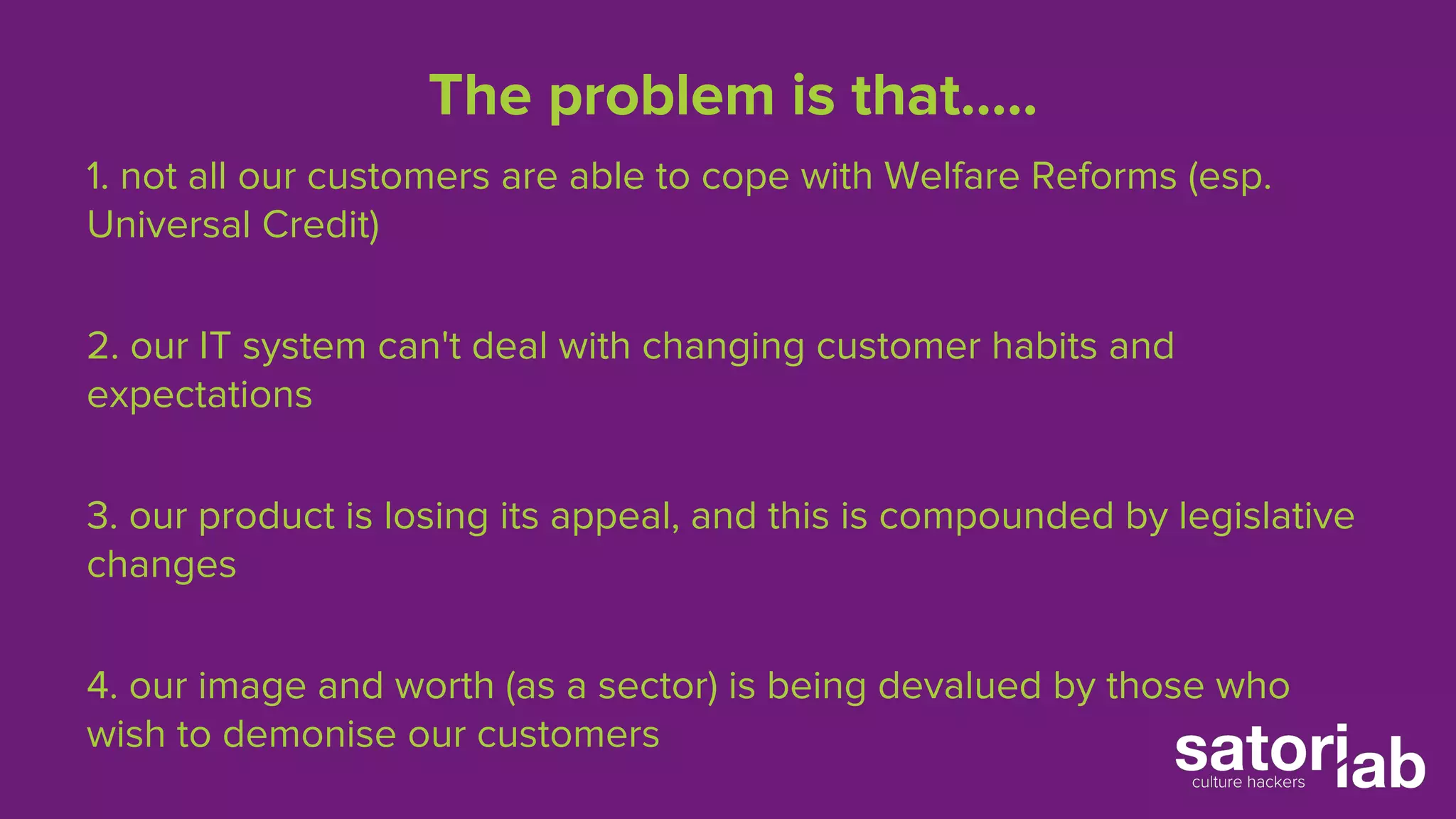 The problem is that.....

1. not all our customers are able to cope with Welfare Reforms (esp. Universal Credit)

2. our IT system can't deal with changing customer habits and expectations

3. our product is losing its appeal, and this is compounded by legislative changes

4. our image and worth (as a sector) is being devalued by those who wish to demonise our customers

satorilab
culture hackers